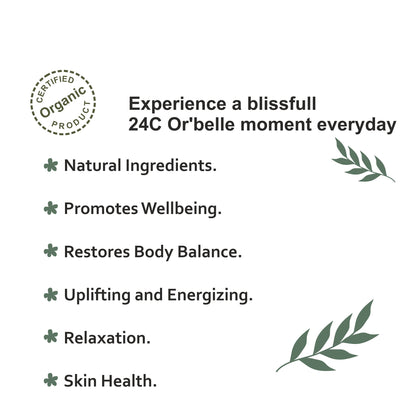 CERTIFIED
Organic
PRODUCT

Experience a blissfull
24C Or'belle moment everyday

Natural Ingredients.

Promotes Wellbeing.

Restores Body Balance.

Uplifting and Energizing.

Relaxation.

Skin Health.